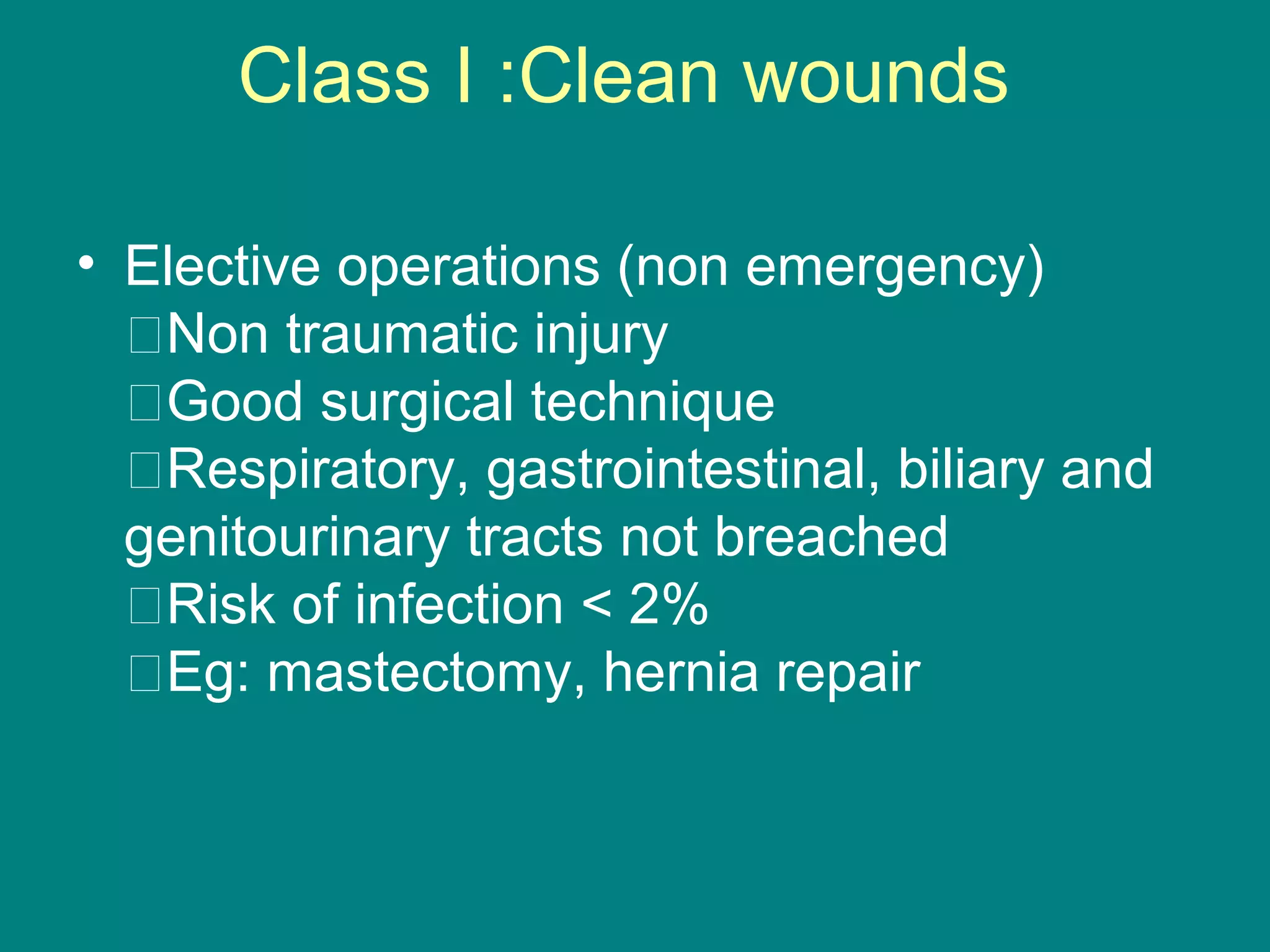 Class I :Clean wounds

• Elective operations (non emergency)
□Non traumatic injury
□Good surgical technique
□Respiratory, gastrointestinal, biliary and genitourinary tracts not breached
□Risk of infection < 2%
□Eg: mastectomy, hernia repair